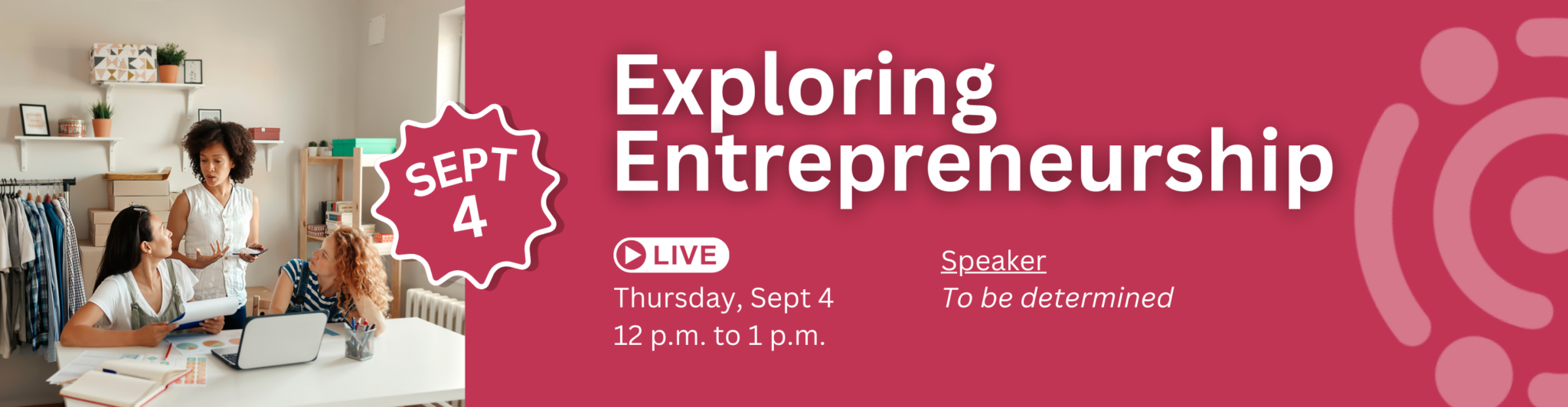 SEPT 4

Exploring Entrepreneurship

LIVE
Thursday, Sept 4
12 p.m. to 1 p.m.

Speaker
To be determined